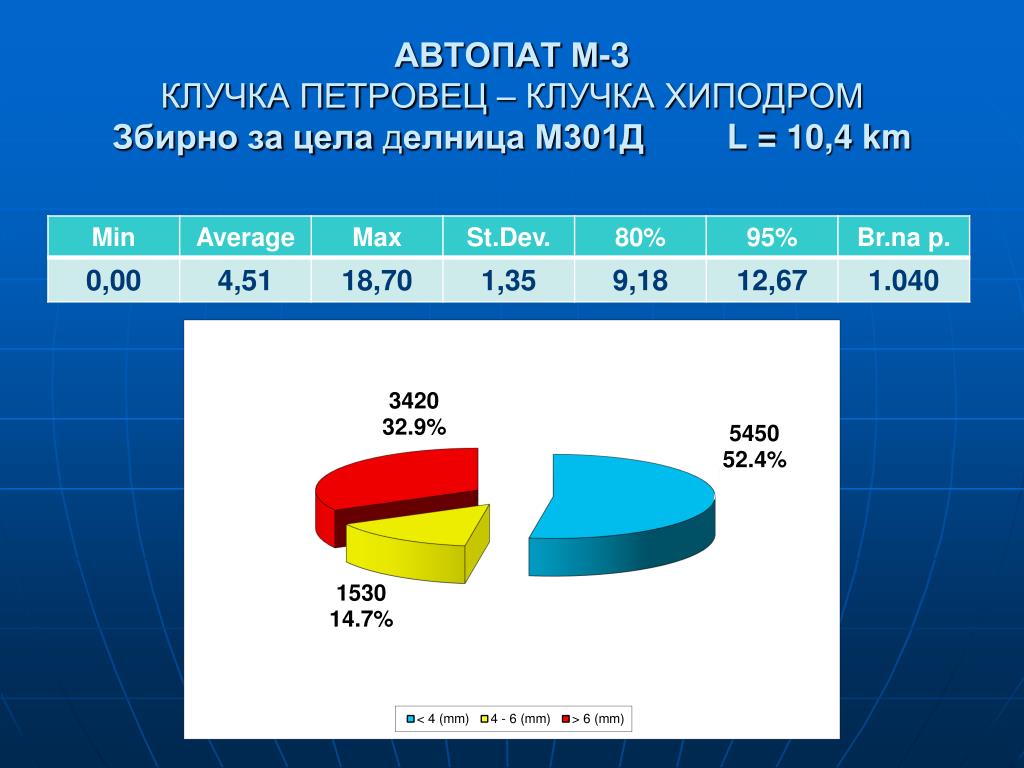 АВТОПАТ М-3
КЛУЧКА ПЕТРОВЕЦ – КЛУЧКА ХИПОДРОМ
Збирно за цела делница М301Д L = 10,4 km

| Min | Average | Max | St.Dev. | 80% | 95% | Br.na p. |
|---|---|---|---|---|---|---|
| 0,00 | 4,51 | 18,70 | 1,35 | 9,18 | 12,67 | 1.040 |

3420
32.9%

5450
52.4%

1530
14.7%

< 4 (mm) 4 - 6 (mm) > 6 (mm)